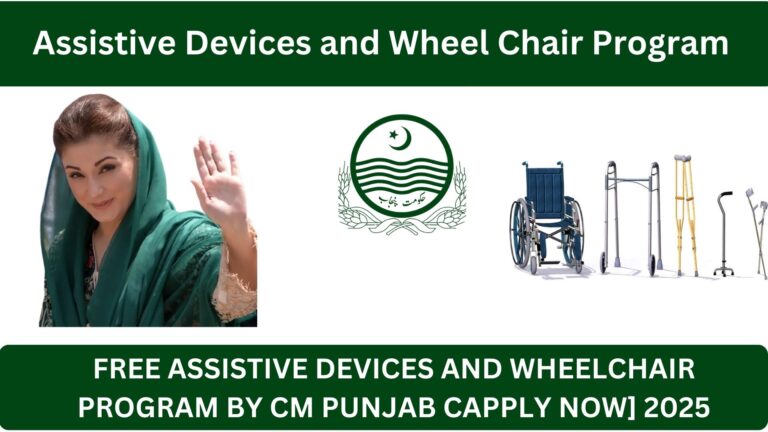 Assistive Devices and Wheel Chair Program

حکومت پنجاب

FREE ASSISTIVE DEVICES AND WHEELCHAIR PROGRAM BY CM PUNJAB CAPPLY NOW] 2025